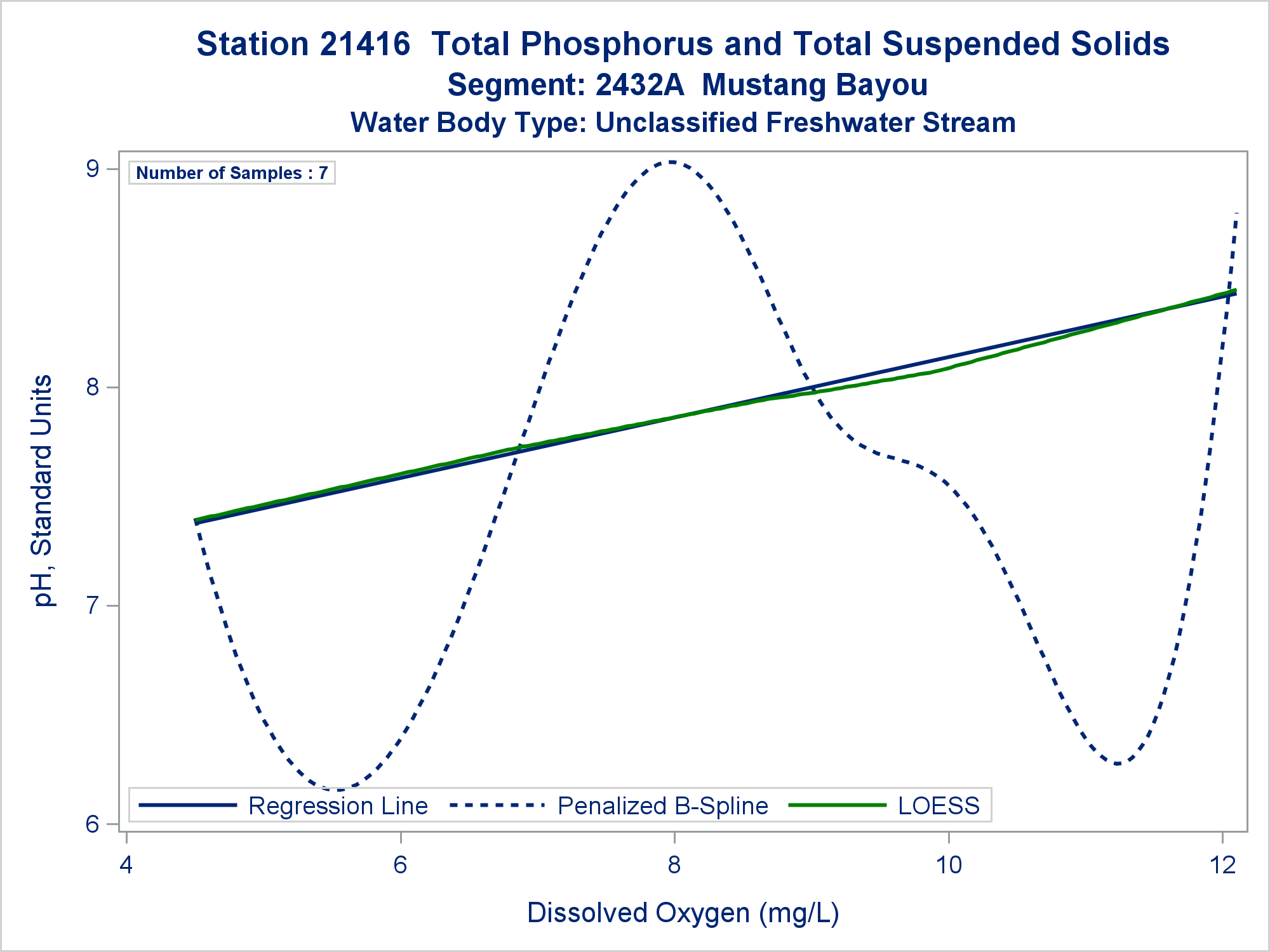 Station 21416  Total Phosphorus and Total Suspended Solids
Segment: 2432A  Mustang Bayou
Water Body Type: Unclassified Freshwater Stream

Number of Samples : 7

pH, Standard Units

9
8
7
6

Regression Line
Penalized B-Spline
LOESS

4
6
8
10
12

Dissolved Oxygen (mg/L)